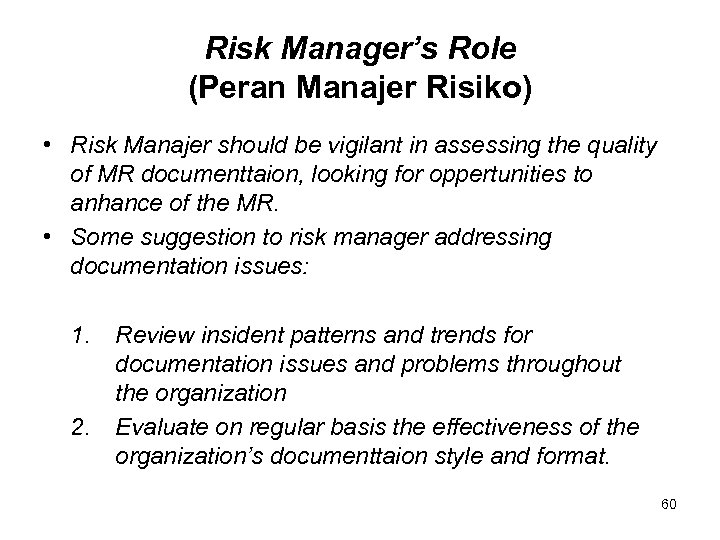 Risk Manager's Role
(Peran Manajer Risiko)

• Risk Manajer should be vigilant in assessing the quality of MR documenttaion, looking for oppertunities to anhance of the MR.
• Some suggestion to risk manager addressing documentation issues:

1. Review insident patterns and trends for documentation issues and problems throughout the organization
2. Evaluate on regular basis the effectiveness of the organization's documenttaion style and format.

60